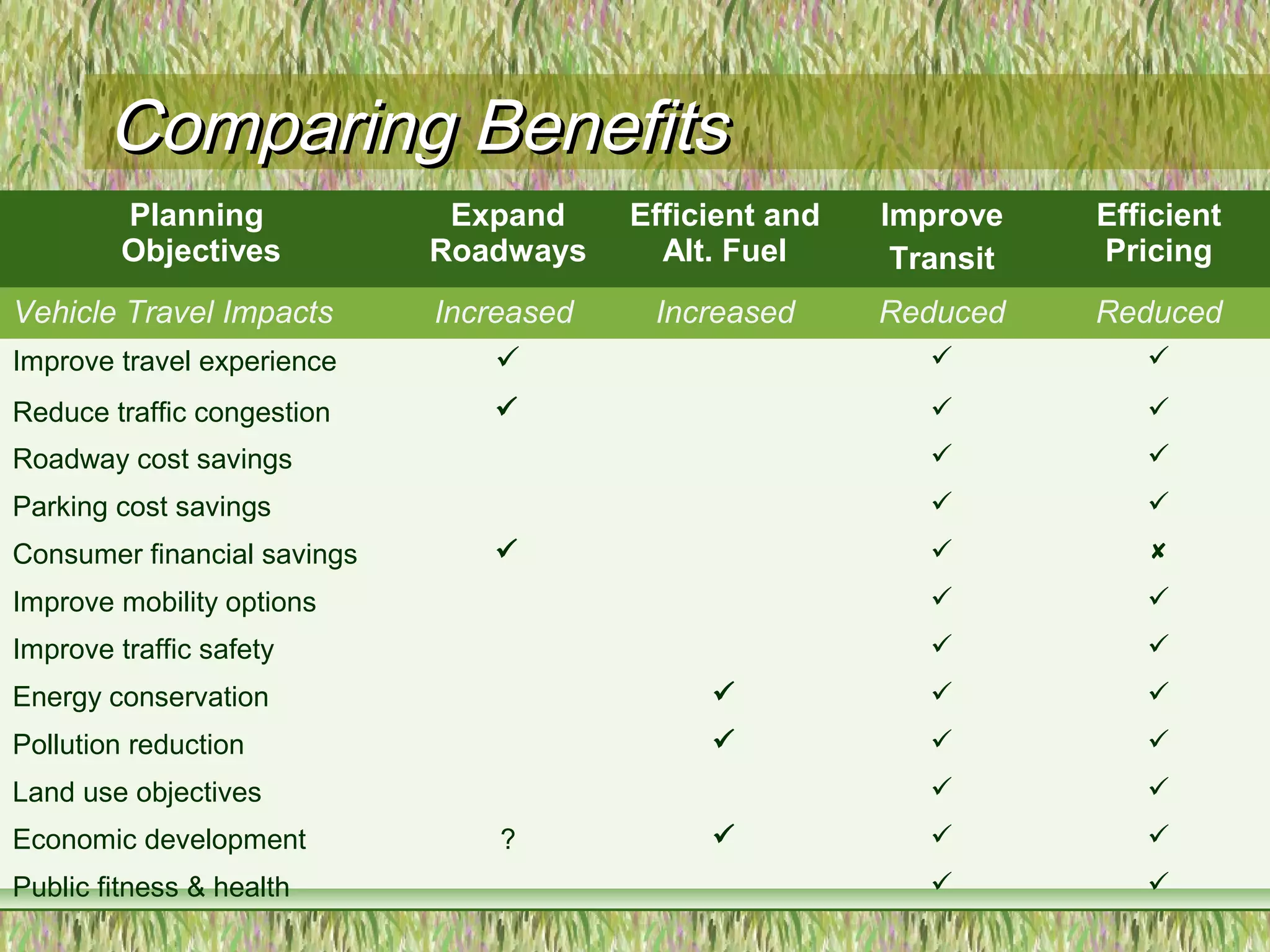 Comparing Benefits

| Planning Objectives | Expand Roadways | Efficient and Alt. Fuel | Improve Transit | Efficient Pricing |
|---|---|---|---|---|
| Vehicle Travel Impacts | Increased | Increased | Reduced | Reduced |
| Improve travel experience | ✓ | | ✓ | ✓ |
| Reduce traffic congestion | ✓ | | ✓ | ✓ |
| Roadway cost savings | | | ✓ | ✓ |
| Parking cost savings | | | ✓ | ✓ |
| Consumer financial savings | ✓ | | ✓ | ✘ |
| Improve mobility options | | | ✓ | ✓ |
| Improve traffic safety | | | ✓ | ✓ |
| Energy conservation | | ✓ | ✓ | ✓ |
| Pollution reduction | | ✓ | ✓ | ✓ |
| Land use objectives | | | ✓ | ✓ |
| Economic development | ? | ✓ | ✓ | ✓ |
| Public fitness & health | | | ✓ | ✓ |